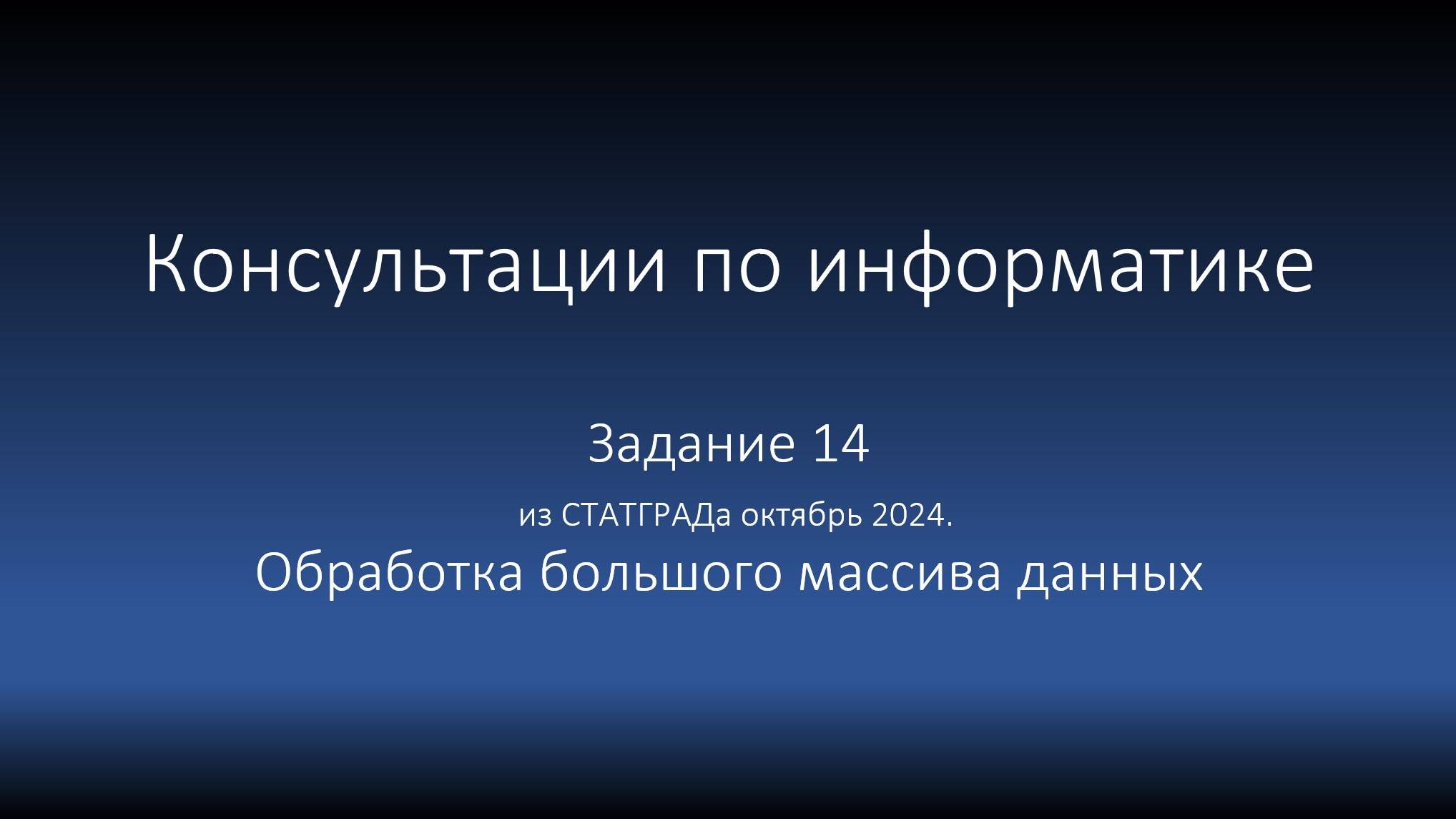 Консультации по информатике

Задание 14

из СТАТГРАДа октябрь 2024.

Обработка большого массива данных